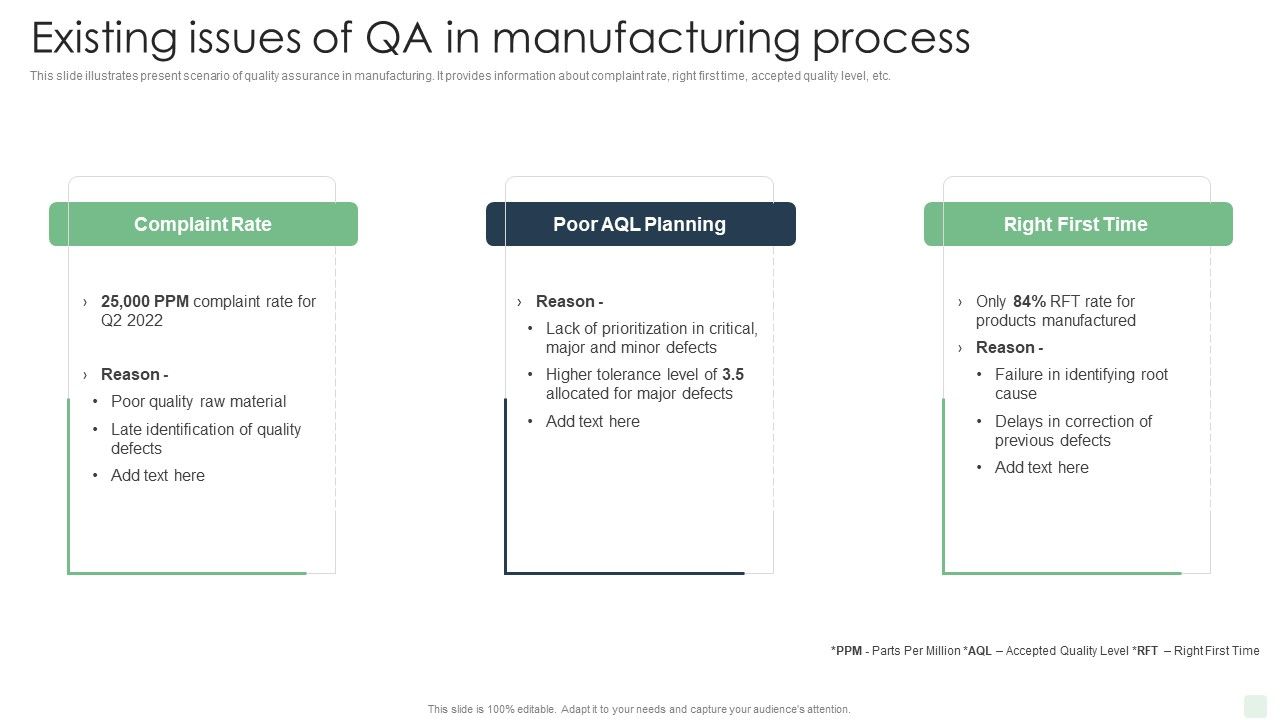 Existing issues of QA in manufacturing process

This slide illustrates present scenario of quality assurance in manufacturing. It provides information about complaint rate, right first time, accepted quality level, etc.

Complaint Rate

› 25,000 PPM complaint rate for Q2 2022

› Reason -
• Poor quality raw material
• Late identification of quality defects
• Add text here

Poor AQL Planning

› Reason -
• Lack of prioritization in critical, major and minor defects
• Higher tolerance level of 3.5 allocated for major defects
• Add text here

Right First Time

› Only 84% RFT rate for products manufactured
› Reason -
• Failure in identifying root cause
• Delays in correction of previous defects
• Add text here

*PPM - Parts Per Million *AQL – Accepted Quality Level *RFT – Right First Time

This slide is 100% editable. Adapt it to your needs and capture your audience's attention.